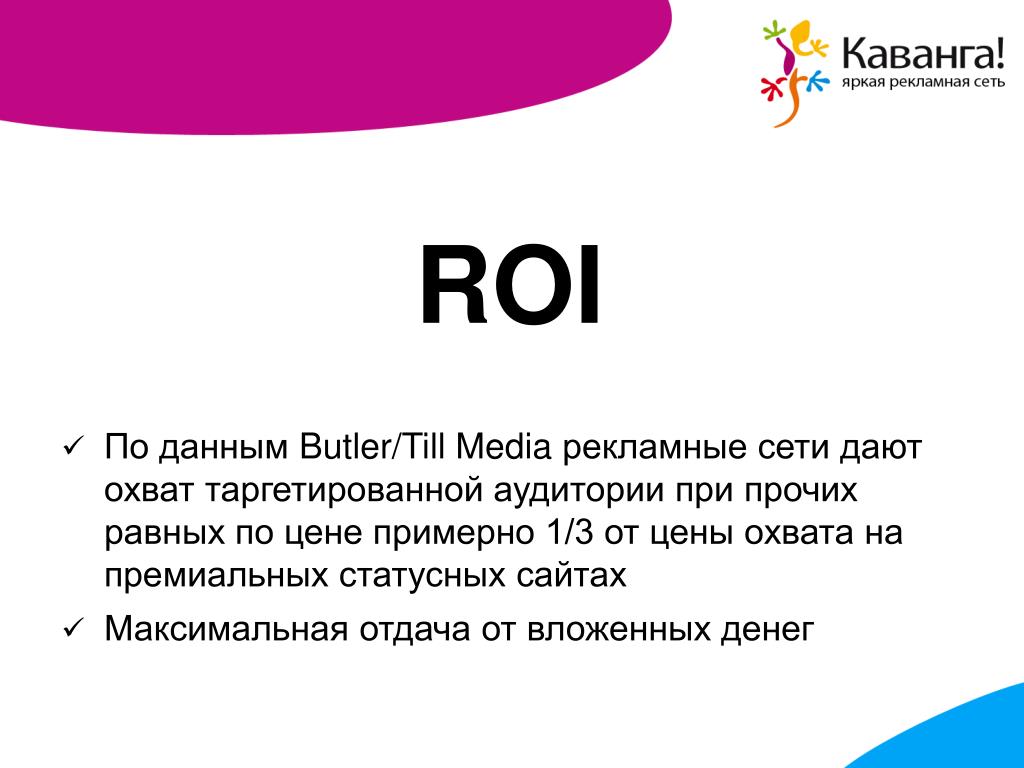 Каванга!
яркая рекламная сеть

ROI

✓ По данным Butler/Till Media рекламные сети дают охват таргетированной аудитории при прочих равных по цене примерно 1/3 от цены охвата на премиальных статусных сайтах

✓ Максимальная отдача от вложенных денег